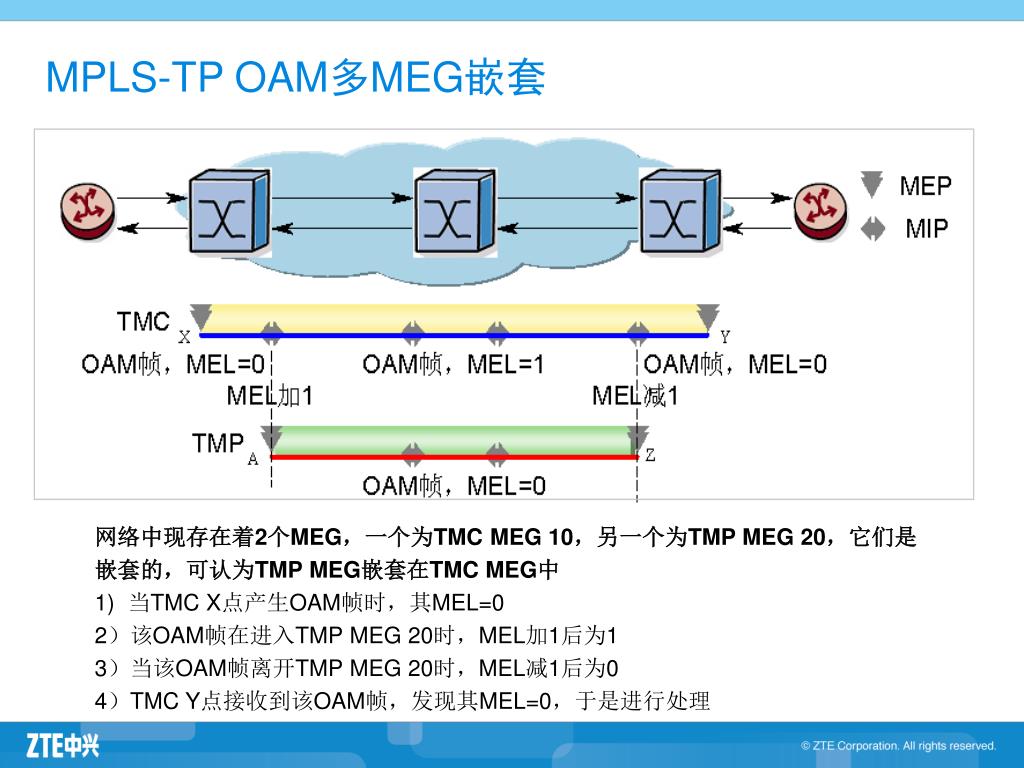 MPLS-TP OAM多MEG嵌套

MEP
MIP
TMC
X
Y
OAM帧，MEL=0
OAM帧，MEL=1
OAM帧，MEL=0
MEL加1
MEL减1
TMP
A
Z
OAM帧，MEL=0

网络中现存在着2个MEG，一个为TMC MEG 10，另一个为TMP MEG 20，它们是嵌套的，可认为TMP MEG嵌套在TMC MEG中

1) 当TMC X点产生OAM帧时，其MEL=0

2）该OAM帧在进入TMP MEG 20时，MEL加1后为1

3）当该OAM帧离开TMP MEG 20时，MEL减1后为0

4）TMC Y点接收到该OAM帧，发现其MEL=0，于是进行处理

ZTE中兴
© ZTE Corporation. All rights reserved.